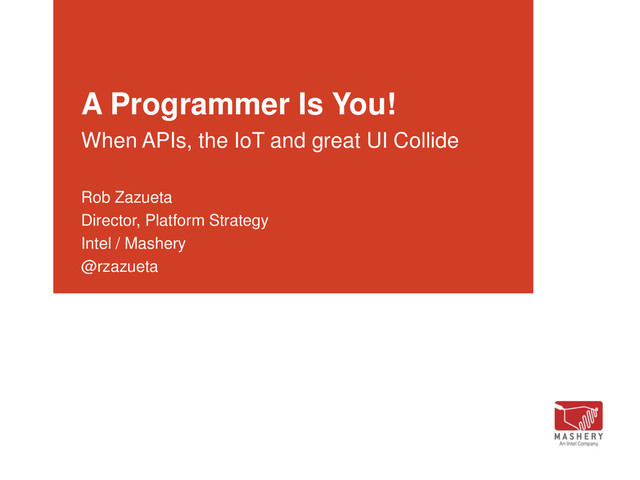 A Programmer Is You!
When APIs, the IoT and great UI Collide

Rob Zazueta
Director, Platform Strategy
Intel / Mashery
@rzazueta

MASHERY
An Intel Company